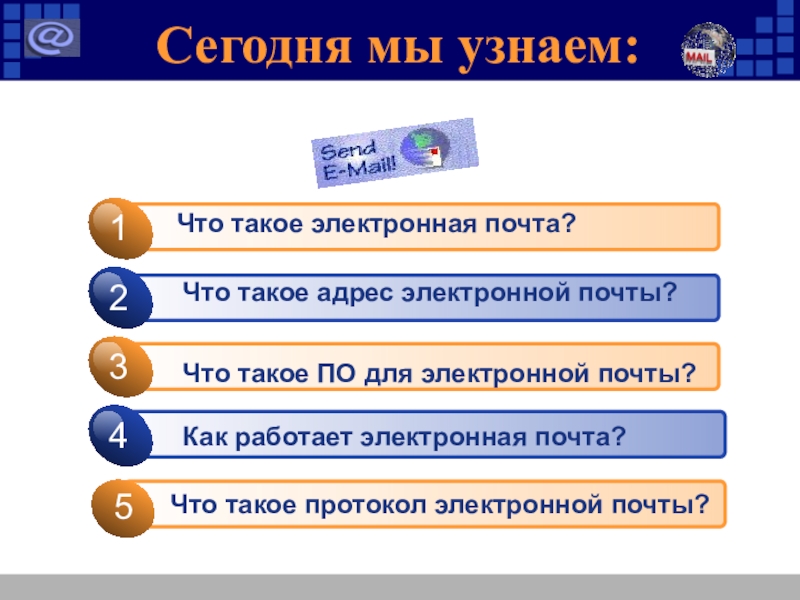 @

Сегодня мы узнаем:

MAIL

Send E-Mail!

1 Что такое электронная почта?

2 Что такое адрес электронной почты?

3 Что такое ПО для электронной почты?

4 Как работает электронная почта?

5 Что такое протокол электронной почты?